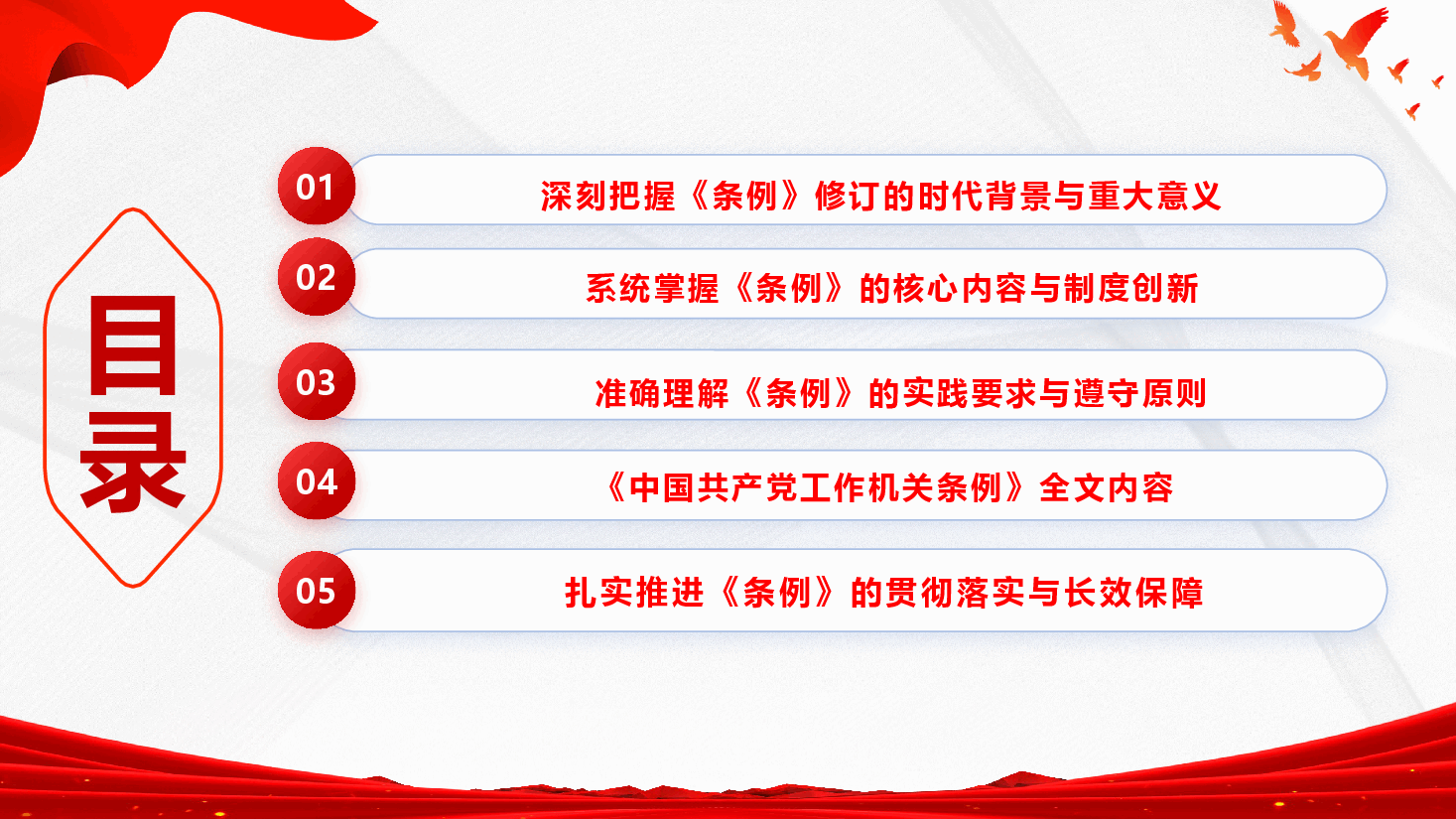 目录

01 深刻把握《条例》修订的时代背景与重大意义

02 系统掌握《条例》的核心内容与制度创新

03 准确理解《条例》的实践要求与遵守原则

04 《中国共产党工作机关条例》全文内容

05 扎实推进《条例》的贯彻落实与长效保障